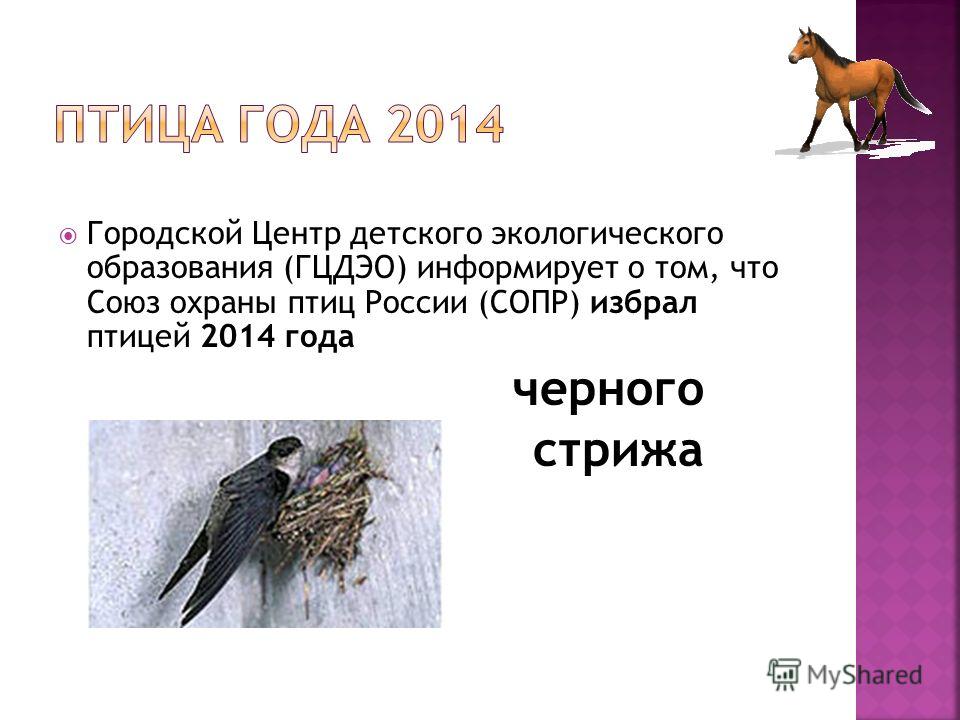 ПТИЦА ГОДА 2014

Городской Центр детского экологического образования (ГЦДЭО) информирует о том, что Союз охраны птиц России (СОПР) избрал птицей 2014 года

черного стрижа

MyShared